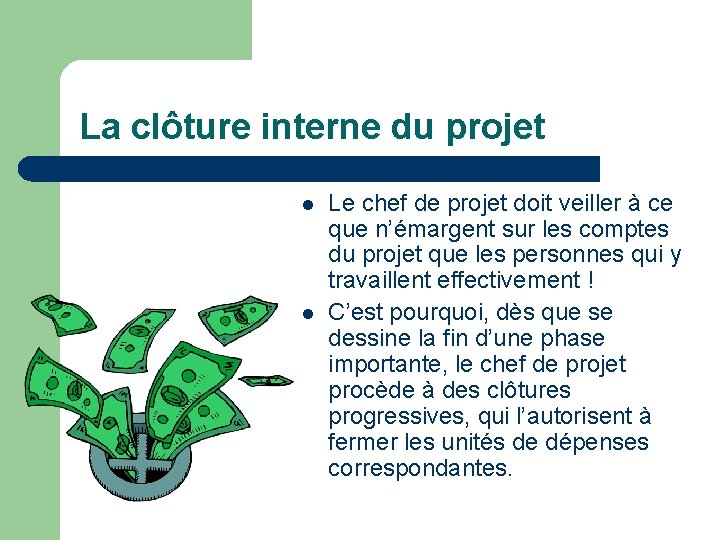 La clôture interne du projet

• Le chef de projet doit veiller à ce que n'émargent sur les comptes du projet que les personnes qui y travaillent effectivement !
• C'est pourquoi, dès que se dessine la fin d'une phase importante, le chef de projet procède à des clôtures progressives, qui l'autorisent à fermer les unités de dépenses correspondantes.